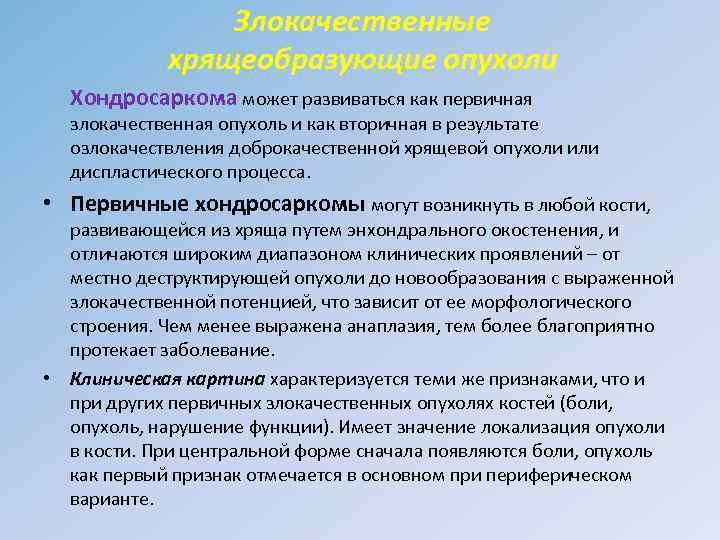 Злокачественные хрящеобразующие опухоли

Хондросаркома может развиваться как первичная злокачественная опухоль и как вторичная в результате озлокачествления доброкачественной хрящевой опухоли или диспластического процесса.

• Первичные хондросаркомы могут возникнуть в любой кости, развивающейся из хряща путем энхондрального окостенения, и отличаются широким диапазоном клинических проявлений – от местно деструктирующей опухоли до новообразования с выраженной злокачественной потенцией, что зависит от ее морфологического строения. Чем менее выражена анаплазия, тем более благоприятно протекает заболевание.

• Клиническая картина характеризуется теми же признаками, что и при других первичных злокачественных опухолях костей (боли, опухоль, нарушение функции). Имеет значение локализация опухоли в кости. При центральной форме сначала появляются боли, опухоль как первый признак отмечается в основном при периферическом варианте.